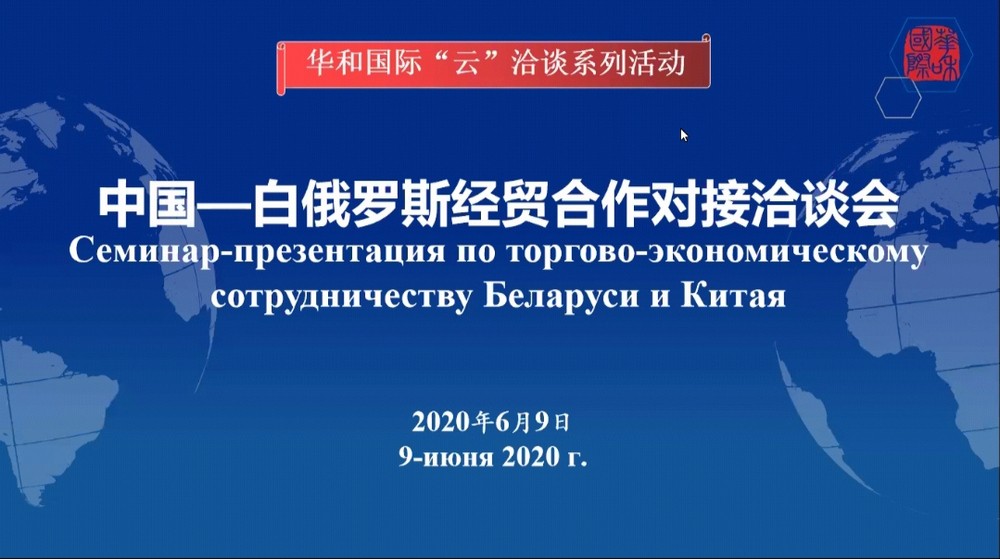 华和国际“云”洽谈系列活动

華和國際

中国—白俄罗斯经贸合作对接洽谈会
Семинар-презентация по торгово-экономическому сотрудничеству Беларуси и Китая

2020年6月9日
9-июня 2020 г.